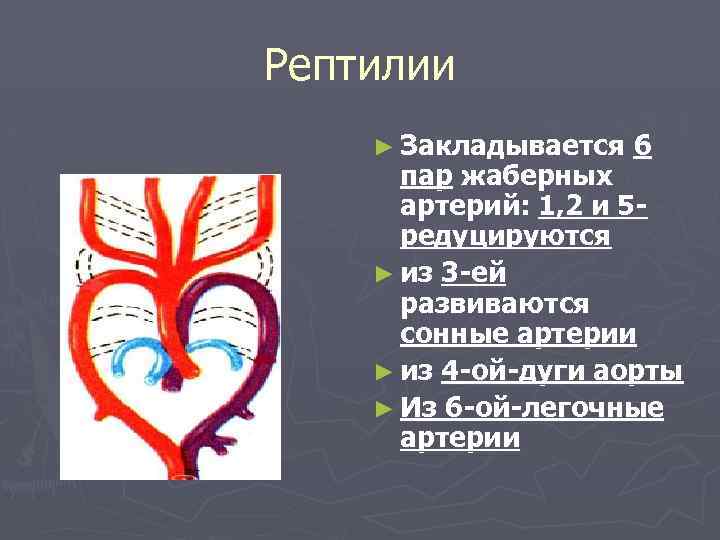 Рептилии

► Закладывается 6 пар жаберных артерий: 1,2 и 5-редуцируются

► из 3-ей развиваются сонные артерии

► из 4-ой-дуги аорты

► Из 6-ой-легочные артерии